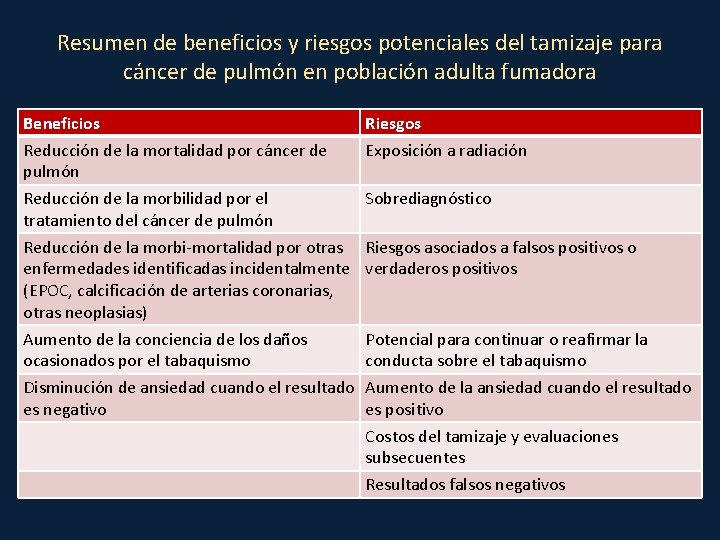 Resumen de beneficios y riesgos potenciales del tamizaje para cáncer de pulmón en población adulta fumadora

| Beneficios | Riesgos |
|---|---|
| Reducción de la mortalidad por cáncer de pulmón | Exposición a radiación |
| Reducción de la morbilidad por el tratamiento del cáncer de pulmón | Sobrediagnóstico |
| Reducción de la morbi-mortalidad por otras enfermedades identificadas incidentalmente (EPOC, calcificación de arterias coronarias, otras neoplasias) | Riesgos asociados a falsos positivos o verdaderos positivos |
| Aumento de la conciencia de los daños ocasionados por el tabaquismo | Potencial para continuar o reafirmar la conducta sobre el tabaquismo |
| Disminución de ansiedad cuando el resultado es negativo | Aumento de la ansiedad cuando el resultado es positivo |
| | Costos del tamizaje y evaluaciones subsecuentes |
| | Resultados falsos negativos |